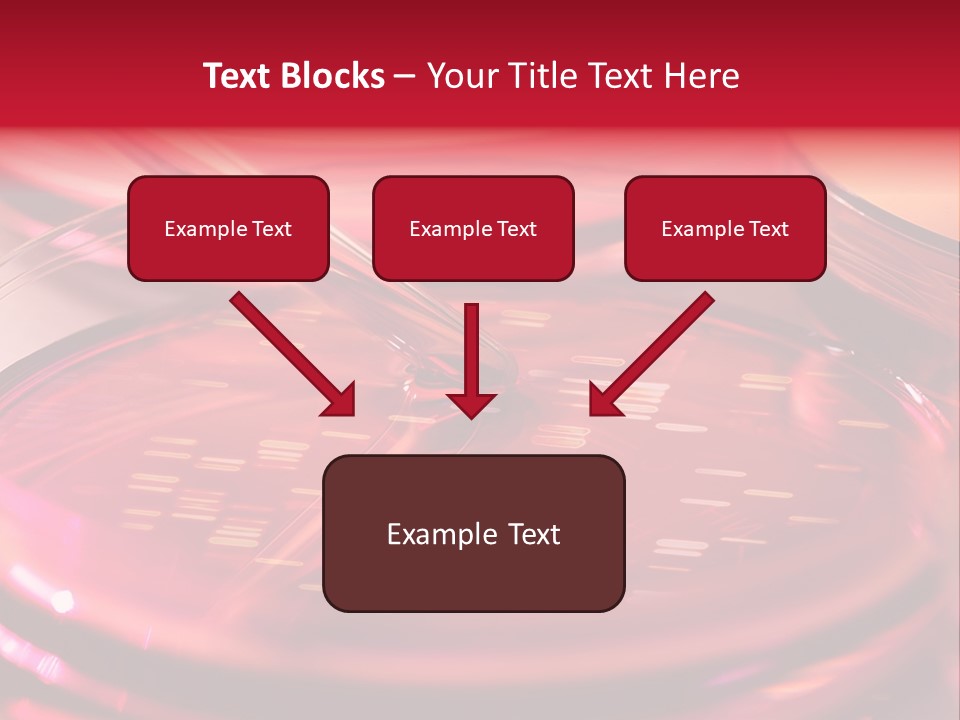 Text Blocks – Your Title Text Here

Example Text

Example Text

Example Text

Example Text